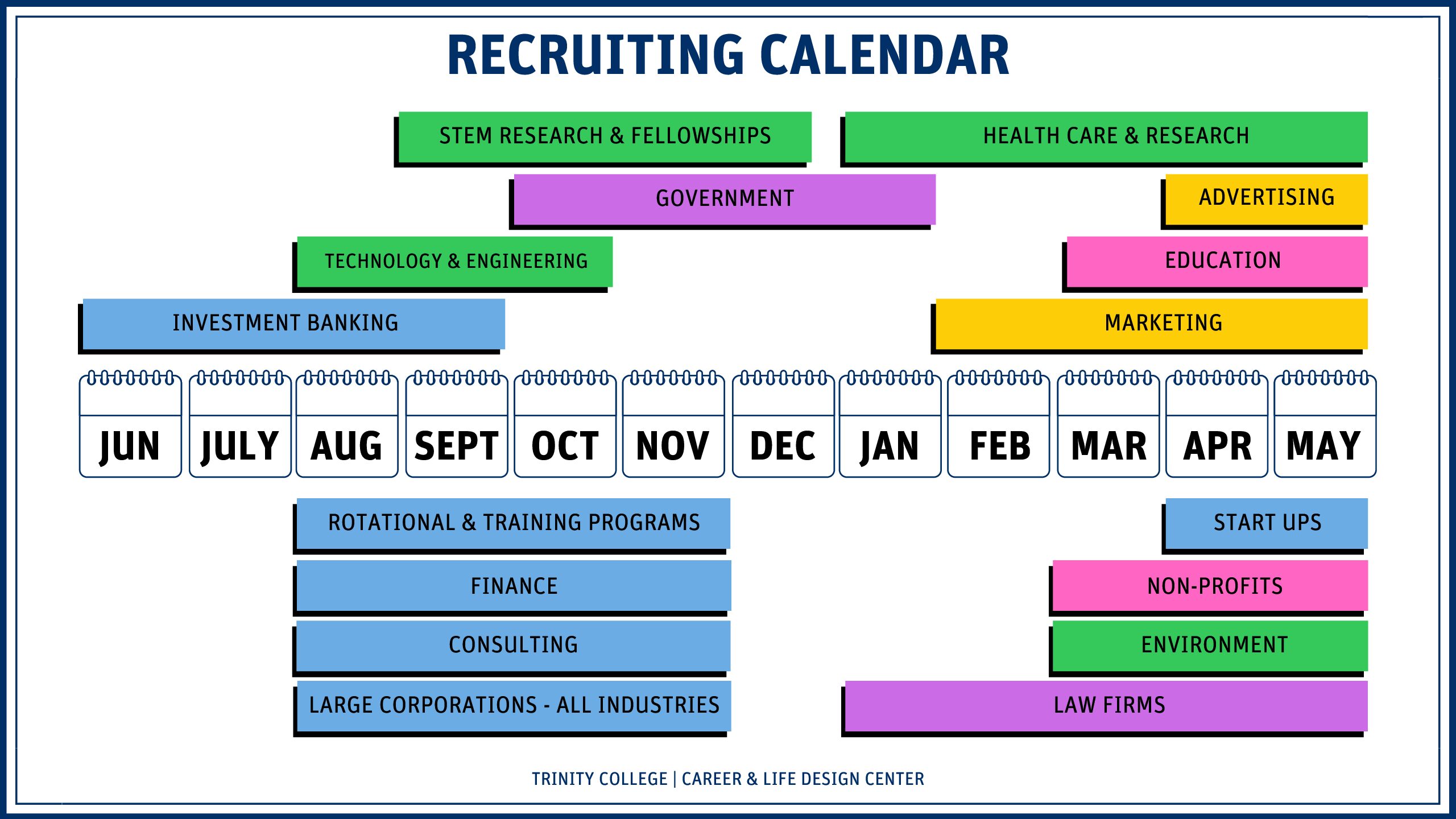 RECRUITING CALENDAR

STEM RESEARCH & FELLOWSHIPS

HEALTH CARE & RESEARCH

GOVERNMENT

ADVERTISING

TECHNOLOGY & ENGINEERING

EDUCATION

INVESTMENT BANKING

MARKETING

JUN JULY AUG SEPT OCT NOV DEC JAN FEB MAR APR MAY

ROTATIONAL & TRAINING PROGRAMS

START UPS

FINANCE

NON-PROFITS

CONSULTING

ENVIRONMENT

LARGE CORPORATIONS - ALL INDUSTRIES

LAW FIRMS

TRINITY COLLEGE | CAREER & LIFE DESIGN CENTER